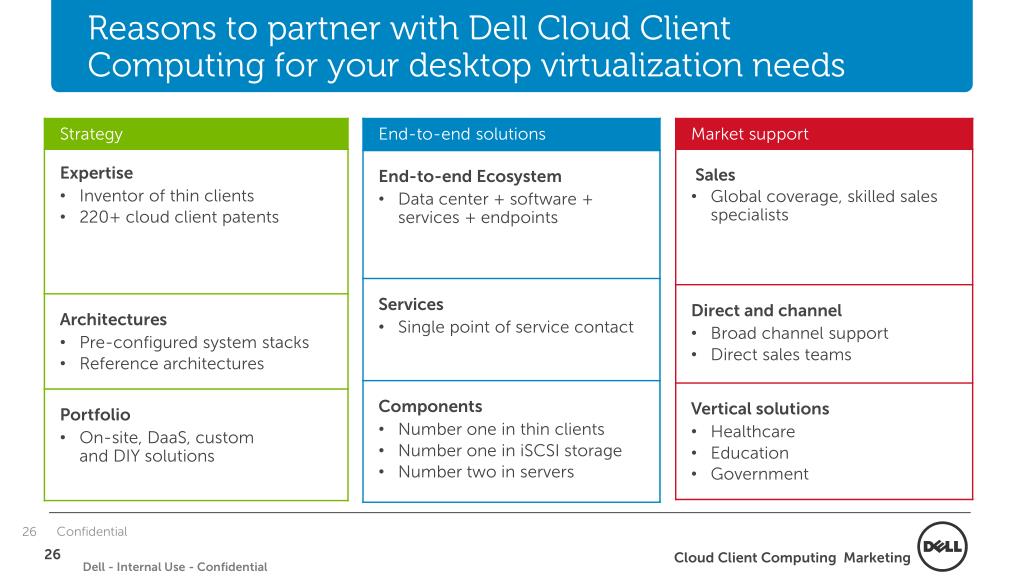 Reasons to partner with Dell Cloud Client Computing for your desktop virtualization needs

Strategy

Expertise
• Inventor of thin clients
• 220+ cloud client patents

Architectures
• Pre-configured system stacks
• Reference architectures

Portfolio
• On-site, DaaS, custom and DIY solutions

End-to-end solutions

End-to-end Ecosystem
• Data center + software + services + endpoints

Services
• Single point of service contact

Components
• Number one in thin clients
• Number one in iSCSI storage
• Number two in servers

Market support

Sales
• Global coverage, skilled sales specialists

Direct and channel
• Broad channel support
• Direct sales teams

Vertical solutions
• Healthcare
• Education
• Government

26 Confidential

26

Dell - Internal Use - Confidential

Cloud Client Computing Marketing

DELL